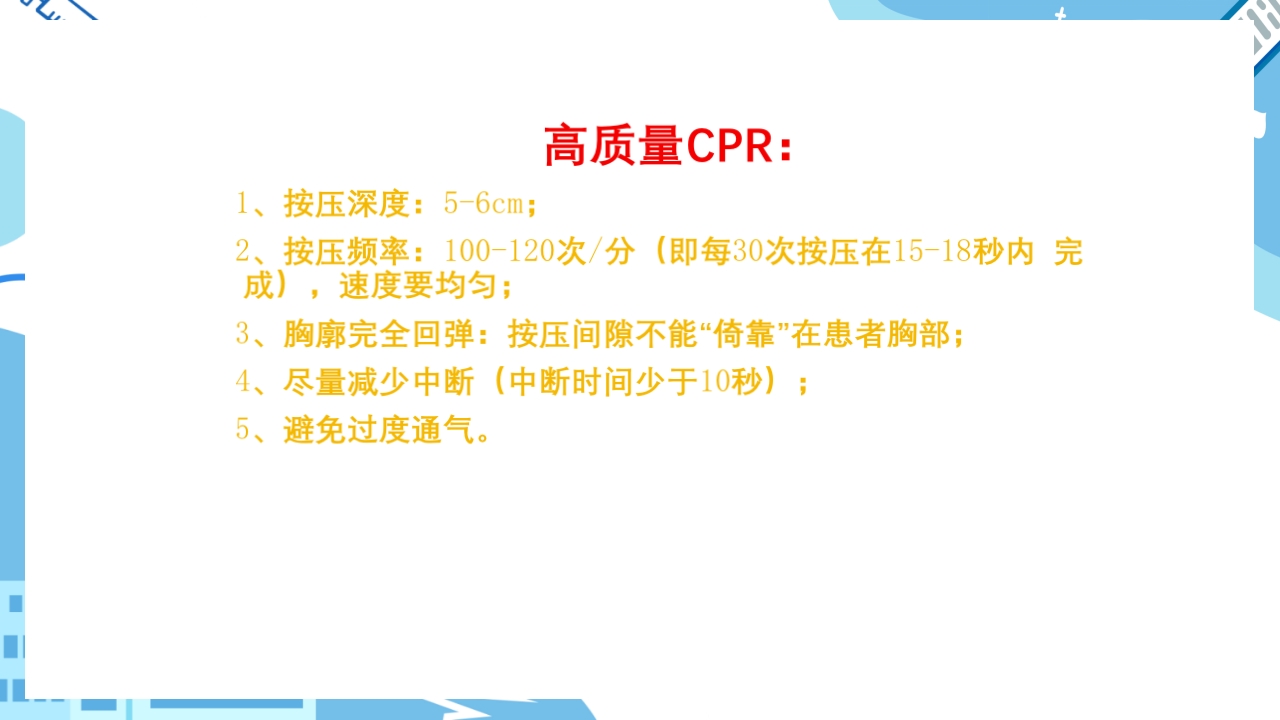 高质量CPR：

1、按压深度：5-6cm；

2、按压频率：100-120次/分（即每30次按压在15-18秒内 完成），速度要均匀；

3、胸廓完全回弹：按压间隙不能“倚靠”在患者胸部；

4、尽量减少中断（中断时间少于10秒）；

5、避免过度通气。